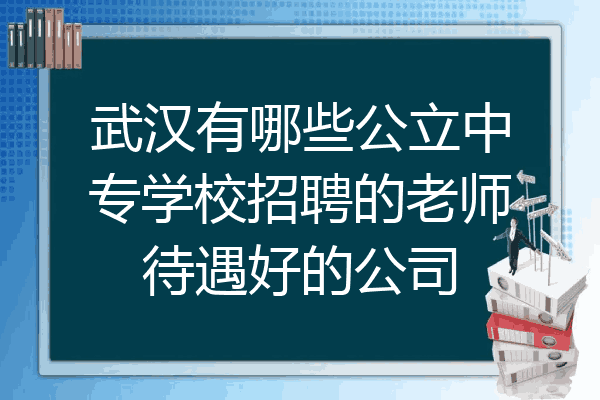 武汉有哪些公立中专学校招聘的老师待遇好的公司